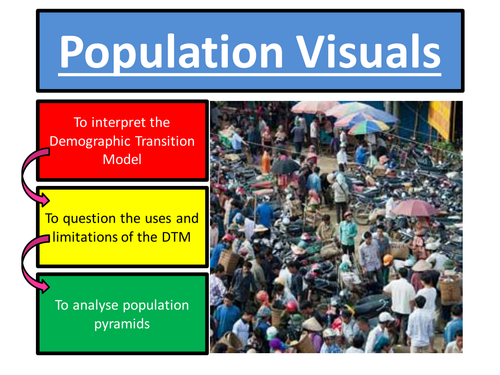 Population Visuals

To interpret the Demographic Transition Model

To question the uses and limitations of the DTM

To analyse population pyramids